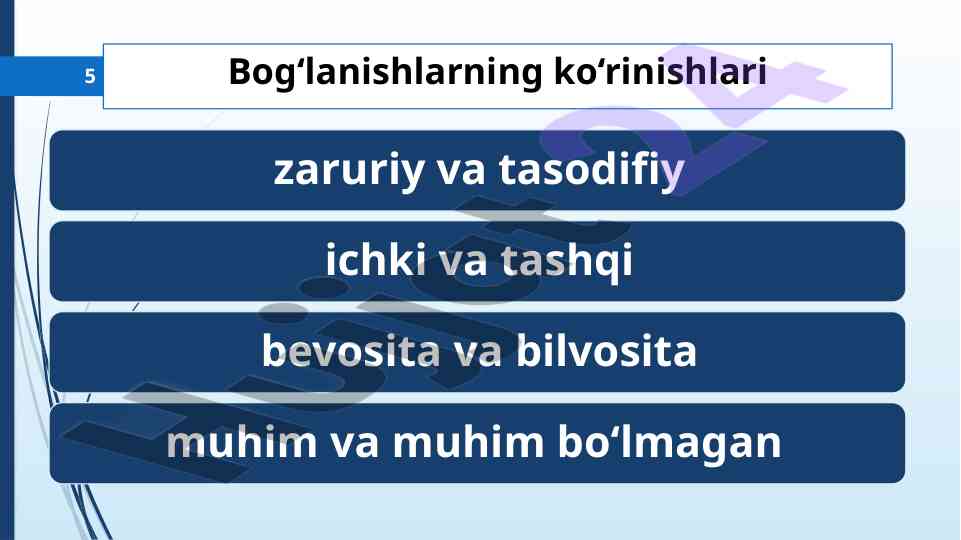 5

Bog‘lanishlarning ko‘rinishlari

zaruriy va tasodifiy

ichki va tashqi

bevosita va bilvosita

muhim va muhim bo‘lmagan

Hujjat24